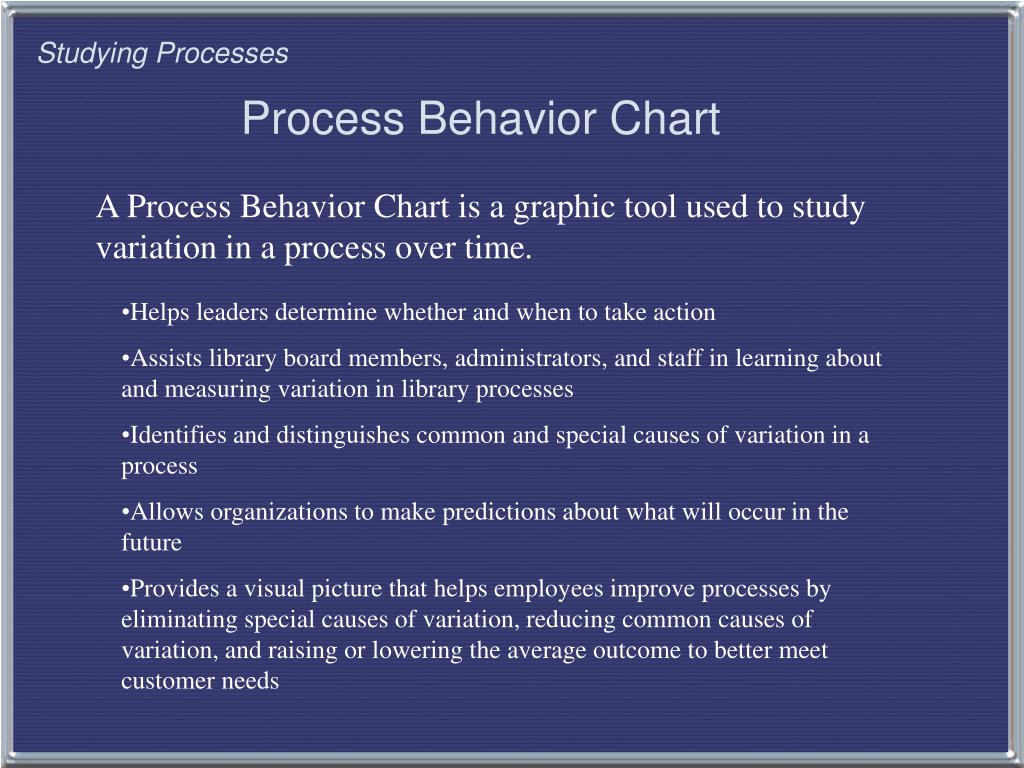 Studying Processes

Process Behavior Chart

A Process Behavior Chart is a graphic tool used to study variation in a process over time.

•Helps leaders determine whether and when to take action

•Assists library board members, administrators, and staff in learning about and measuring variation in library processes

•Identifies and distinguishes common and special causes of variation in a process

•Allows organizations to make predictions about what will occur in the future

•Provides a visual picture that helps employees improve processes by eliminating special causes of variation, reducing common causes of variation, and raising or lowering the average outcome to better meet customer needs